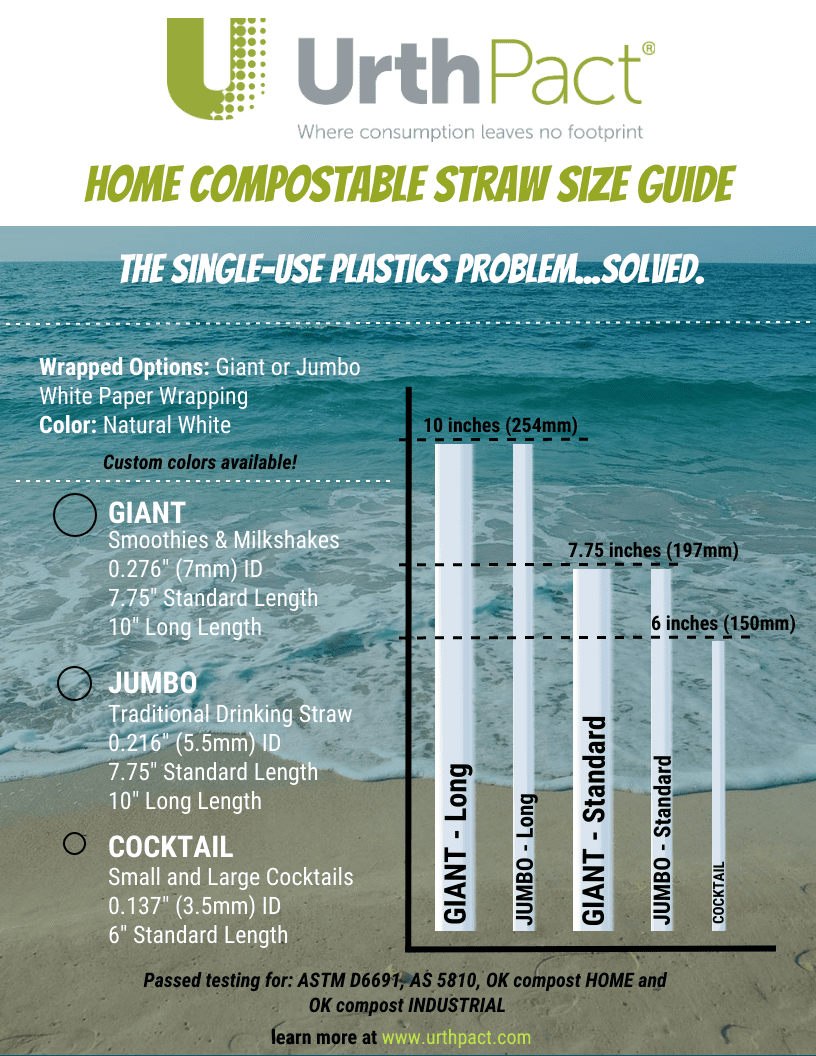 UrthPact®
Where consumption leaves no footprint

HOME COMPOSTABLE STRAW SIZE GUIDE

THE SINGLE-USE PLASTICS PROBLEM...SOLVED.

Wrapped Options: Giant or Jumbo White Paper Wrapping
Color: Natural White

Custom colors available!

GIANT
Smoothies & Milkshakes
0.276" (7mm) ID
7.75" Standard Length
10" Long Length

JUMBO
Traditional Drinking Straw
0.216" (5.5mm) ID
7.75" Standard Length
10" Long Length

COCKTAIL
Small and Large Cocktails
0.137" (3.5mm) ID
6" Standard Length

10 inches (254mm)
7.75 inches (197mm)
6 inches (150mm)

GIANT - Long
JUMBO - Long
GIANT - Standard
JUMBO - Standard
COCKTAIL

Passed testing for: ASTM D6691, AS 5810, OK compost HOME and OK compost INDUSTRIAL

learn more at www.urthpact.com